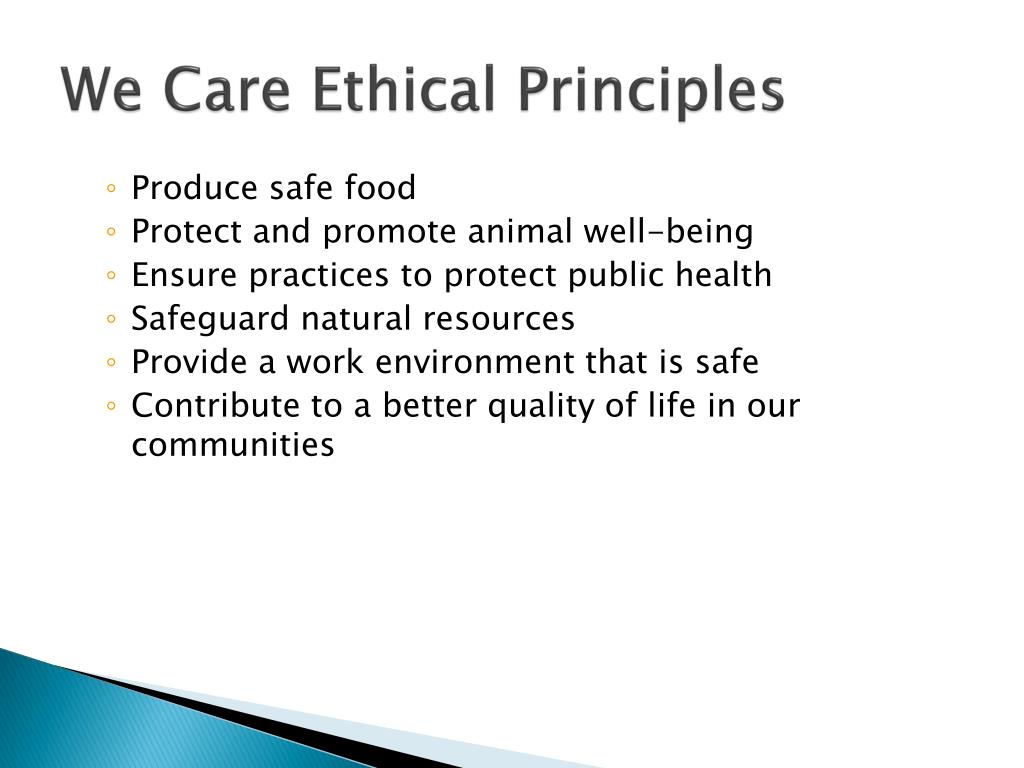 We Care Ethical Principles

◦ Produce safe food
◦ Protect and promote animal well-being
◦ Ensure practices to protect public health
◦ Safeguard natural resources
◦ Provide a work environment that is safe
◦ Contribute to a better quality of life in our communities